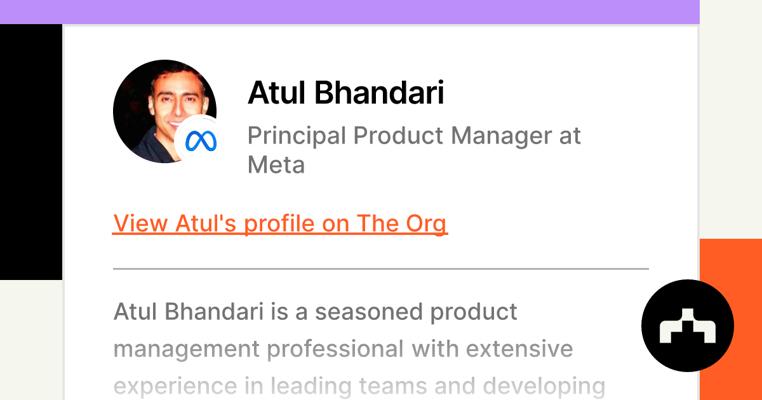 Atul Bhandari
Principal Product Manager at Meta

View Atul's profile on The Org

Atul Bhandari is a seasoned product management professional with extensive experience in leading teams and developing